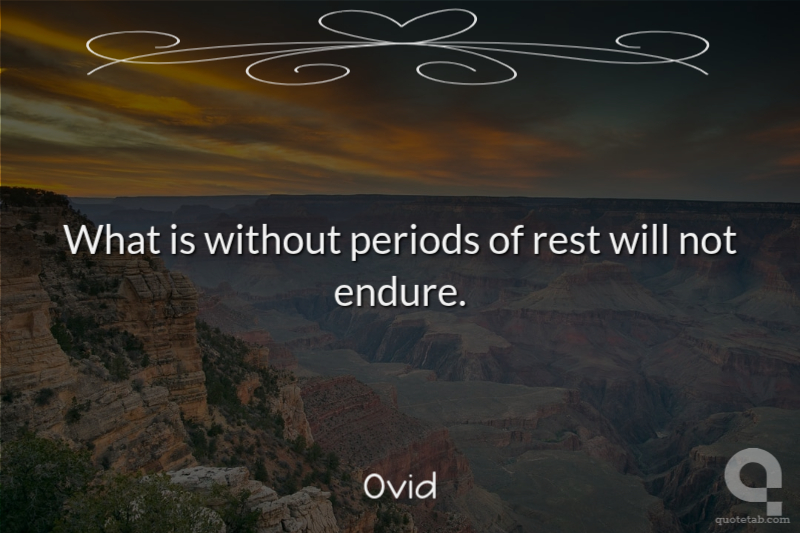 What is without periods of rest will not endure.

Ovid

quotetab.com